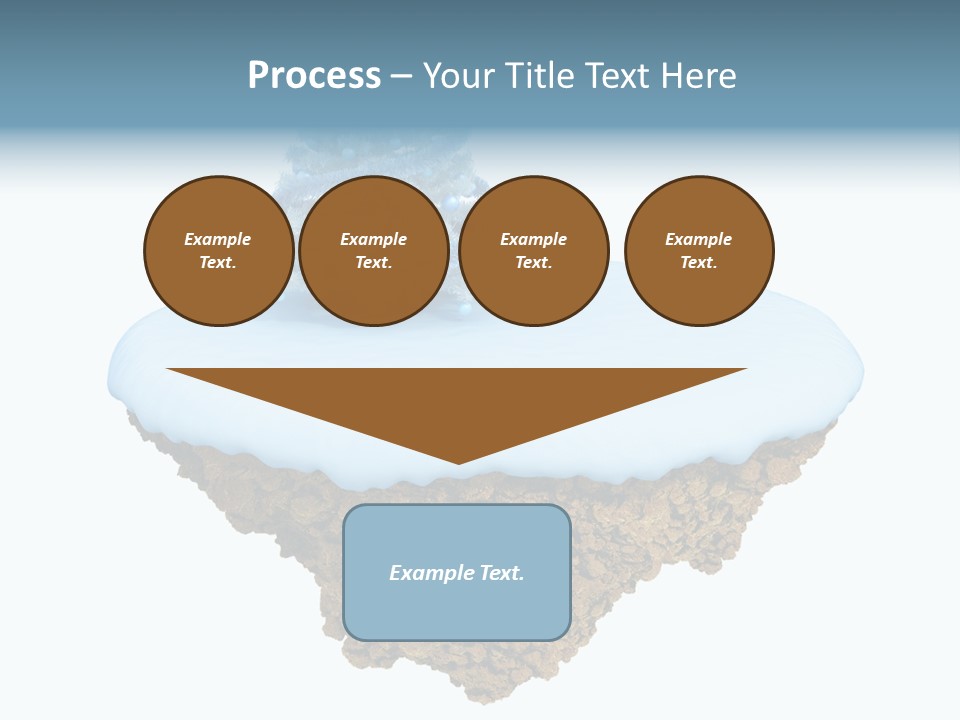 Process – Your Title Text Here

Example Text.

Example Text.

Example Text.

Example Text.

Example Text.